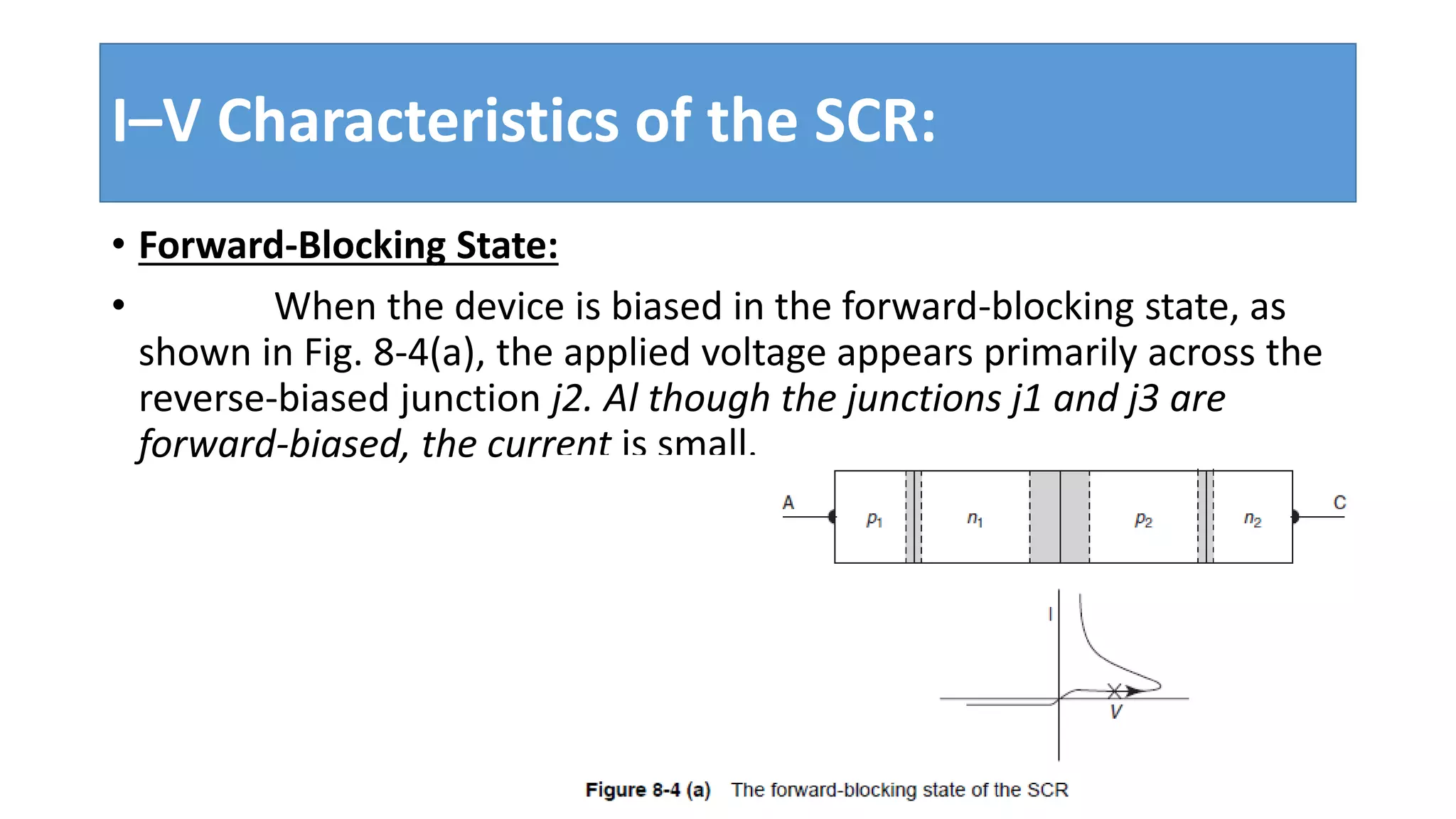 I–V Characteristics of the SCR:

• Forward-Blocking State:

• When the device is biased in the forward-blocking state, as shown in Fig. 8-4(a), the applied voltage appears primarily across the reverse-biased junction j2. Al though the junctions j1 and j3 are forward-biased, the current is small.

A
$p_1$
$n_1$
$p_2$
$n_2$
C

I
V

Figure 8-4 (a) The forward-blocking state of the SCR